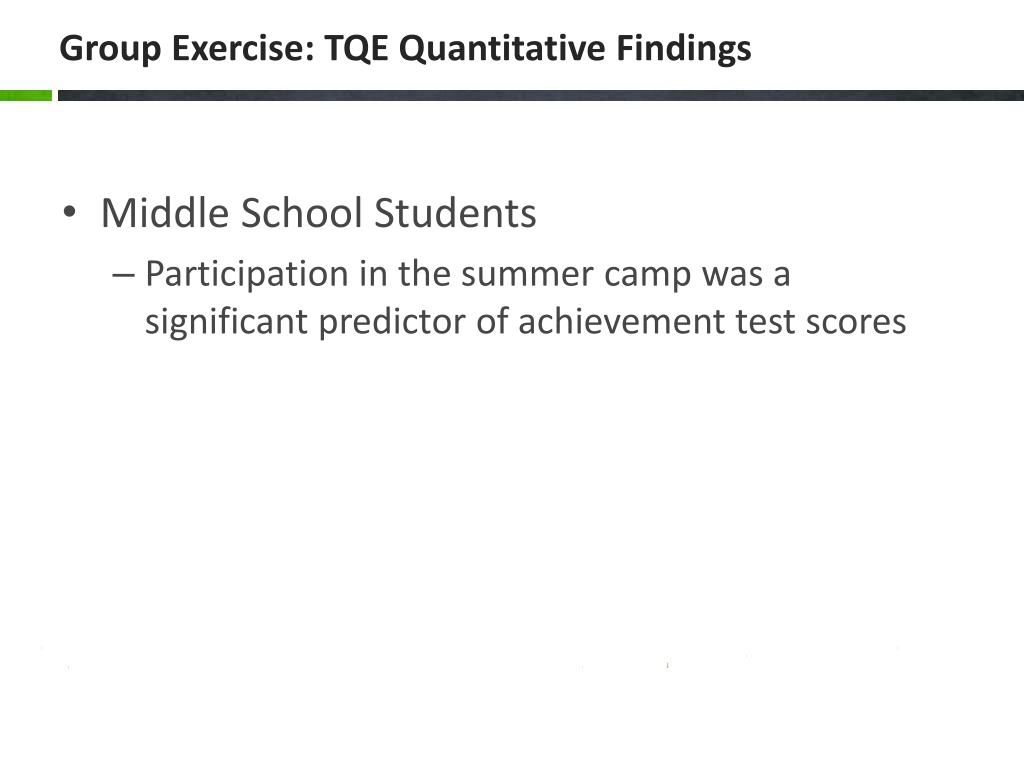 Group Exercise: TQE Quantitative Findings

• Middle School Students
– Participation in the summer camp was a significant predictor of achievement test scores